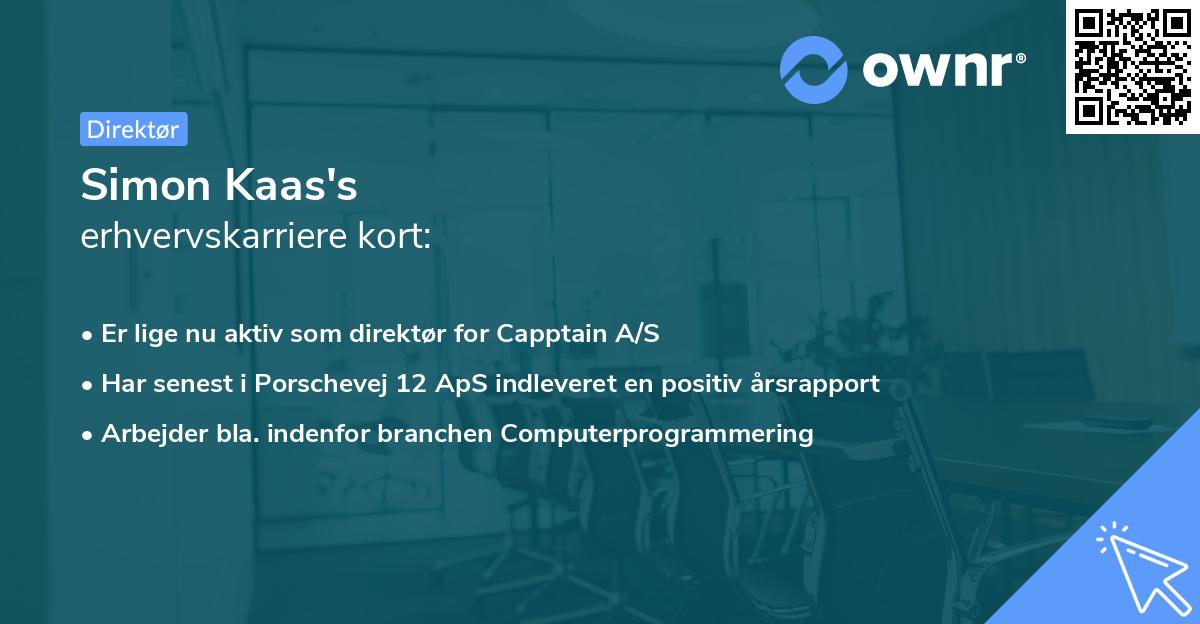 ownr®

Direktør

Simon Kaas's
erhvervskarriere kort:

• Er lige nu aktiv som direktør for Capptain A/S
• Har senest i Porschevej 12 ApS indleveret en positiv årsrapport
• Arbejder bla. indenfor branchen Computerprogrammering